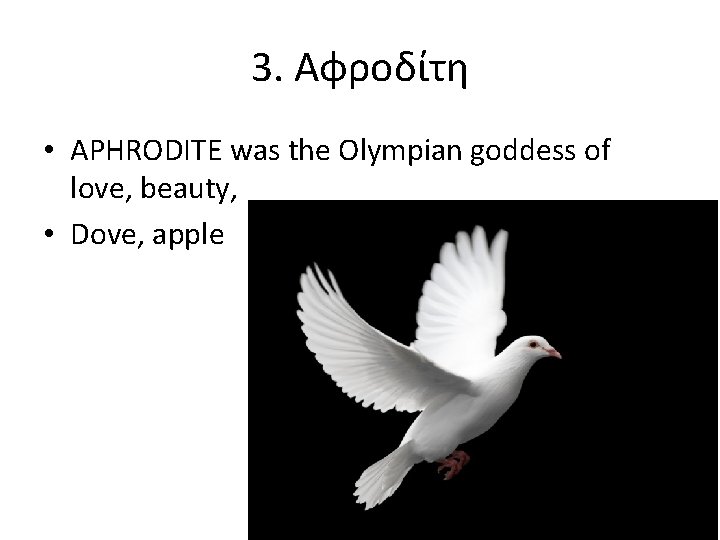 3. Αφροδίτη

• APHRODITE was the Olympian goddess of love, beauty,

• Dove, apple